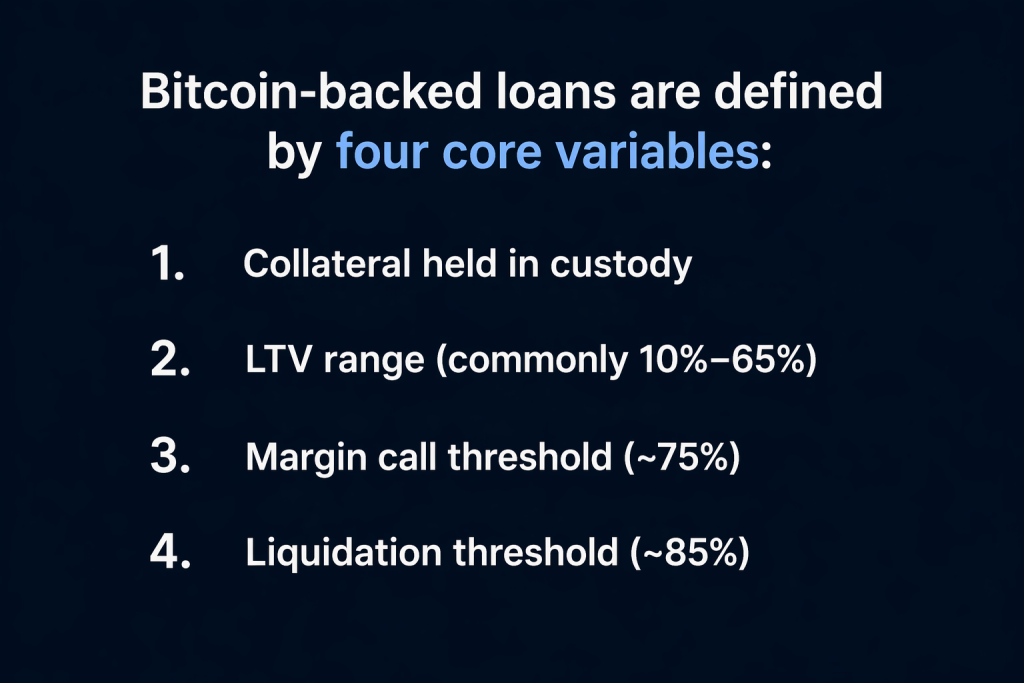 Bitcoin-backed loans are defined by four core variables:

1. Collateral held in custody

2. LTV range (commonly 10%–65%)

3. Margin call threshold (~75%)

4. Liquidation threshold (~85%)